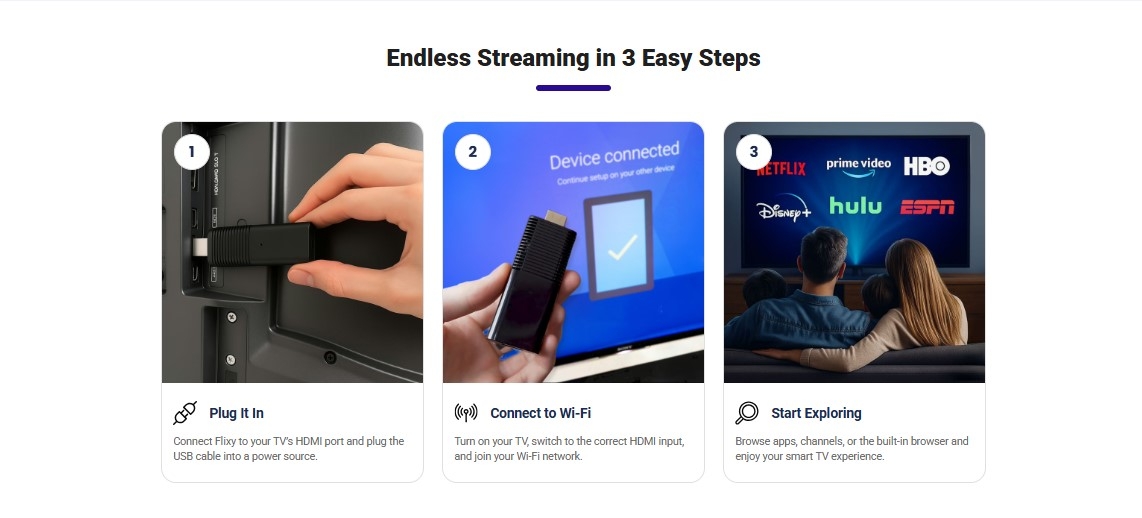 Endless Streaming in 3 Easy Steps

1

Plug It In

Connect Flixy to your TV's HDMI port and plug the USB cable into a power source.

2

Device connected
Continue setup on your other device

Connect to Wi-Fi

Turn on your TV, switch to the correct HDMI input, and join your Wi-Fi network.

3

NETFLIX prime video HBO
Disney+ hulu ESPN

Start Exploring

Browse apps, channels, or the built-in browser and enjoy your smart TV experience.